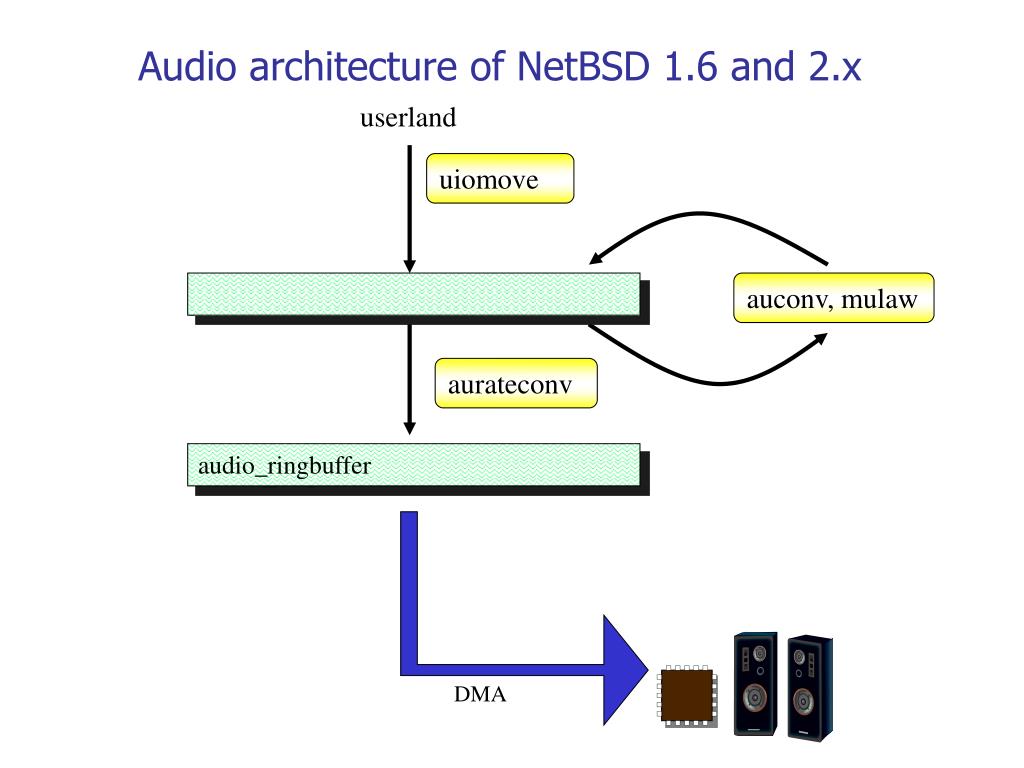 Audio architecture of NetBSD 1.6 and 2.x

userland

uiomove

auconv, mulaw

aurateconv

audio_ringbuffer

DMA